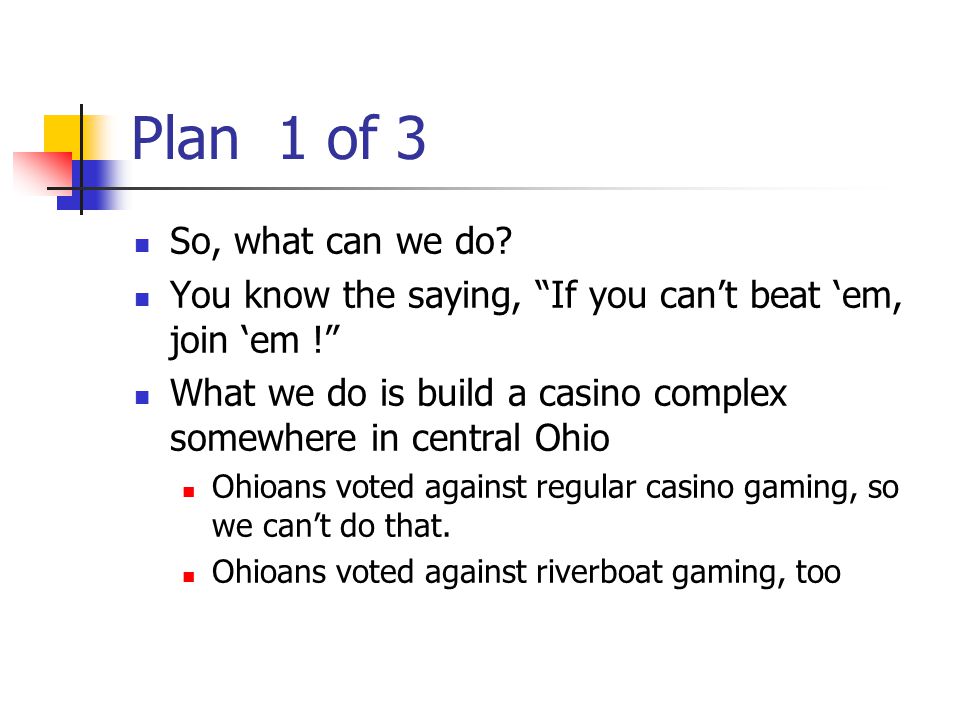 Plan 1 of 3

So, what can we do?

You know the saying, “If you can’t beat ‘em, join ‘em !”

What we do is build a casino complex somewhere in central Ohio

Ohioans voted against regular casino gaming, so we can’t do that.

Ohioans voted against riverboat gaming, too